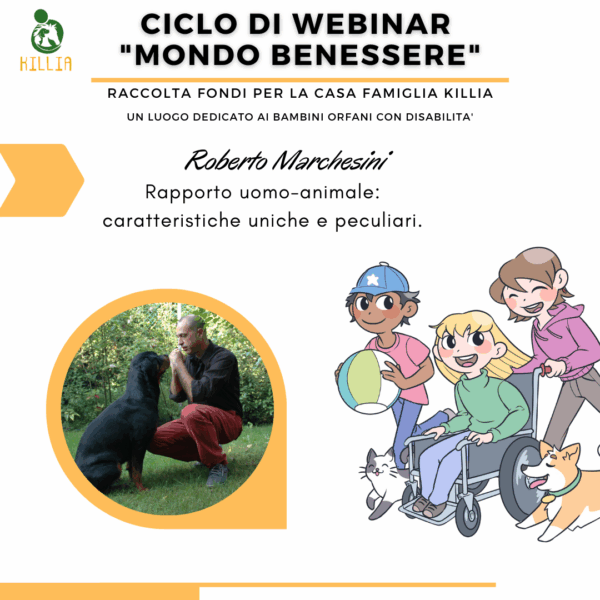 KILLIA

CICLO DI WEBINAR
"MONDO BENESSERE"

RACCOLTA FONDI PER LA CASA FAMIGLIA KILLIA
UN LUOGO DEDICATO AI BAMBINI ORFANI CON DISABILITA'

Roberto Marchesini
Rapporto uomo-animale:
caratteristiche uniche e peculiari.